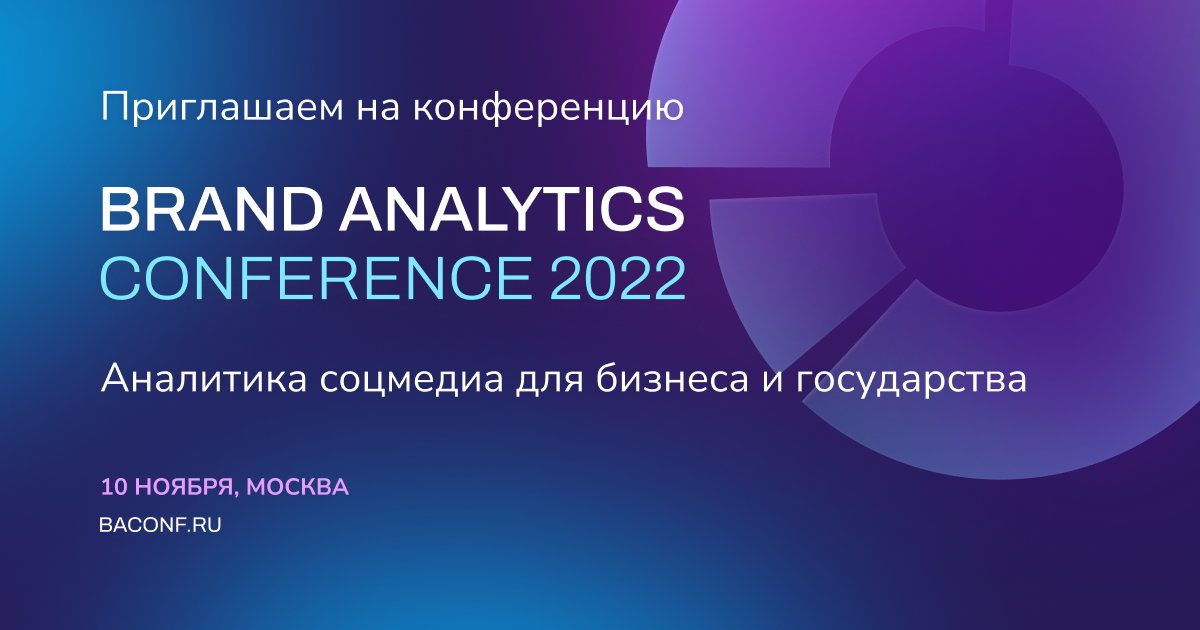 Приглашаем на конференцию

BRAND ANALYTICS
CONFERENCE 2022

Аналитика соцмедиа для бизнеса и государства

10 НОЯБРЯ, МОСКВА

BACONF.RU